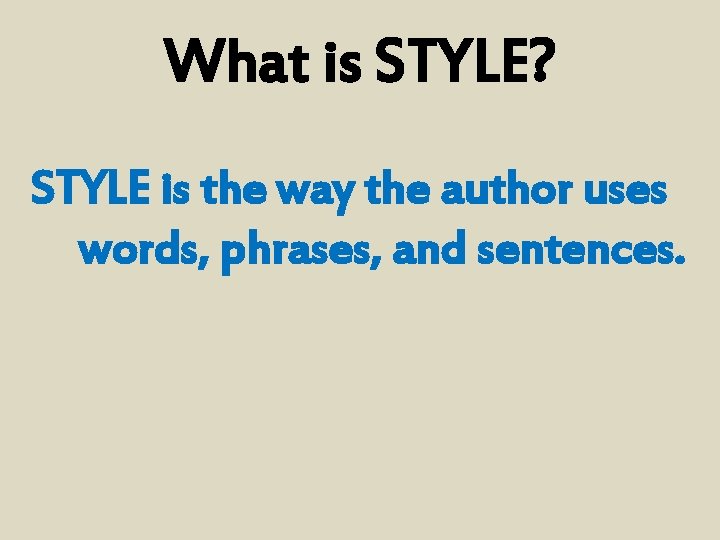 What is STYLE?

STYLE is the way the author uses words, phrases, and sentences.